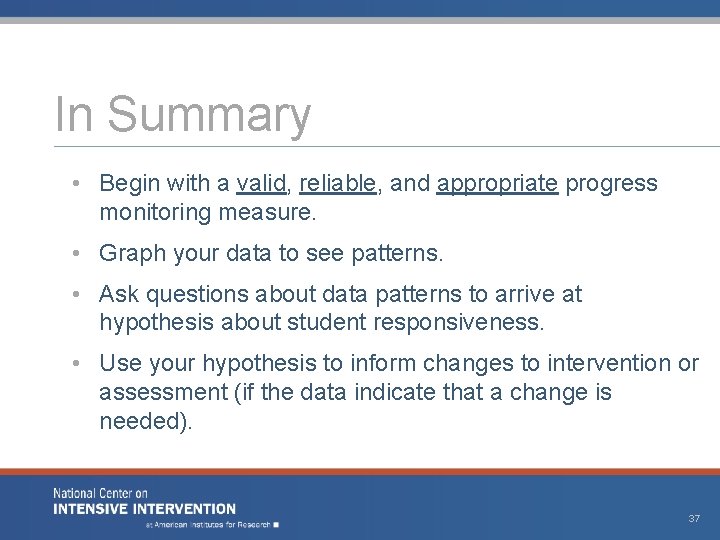 In Summary

• Begin with a valid, reliable, and appropriate progress monitoring measure.

• Graph your data to see patterns.

• Ask questions about data patterns to arrive at hypothesis about student responsiveness.

• Use your hypothesis to inform changes to intervention or assessment (if the data indicate that a change is needed).

National Center on
INTENSIVE INTERVENTION
at American Institutes for Research

37